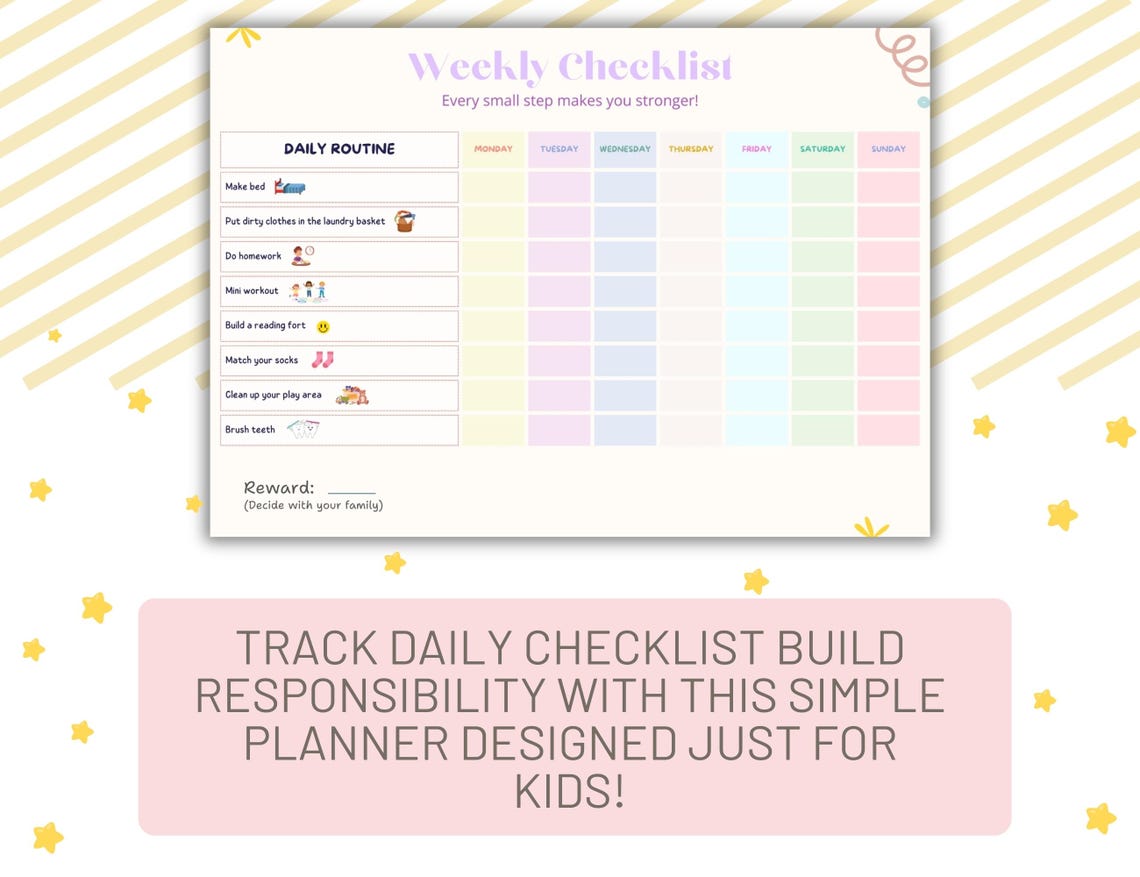 Weekly Checklist
Every small step makes you stronger!

| DAILY ROUTINE | MONDAY | TUESDAY | WEDNESDAY | THURSDAY | FRIDAY | SATURDAY | SUNDAY |
|---|---|---|---|---|---|---|---|
| Make bed | | | | | | | |
| Put dirty clothes in the laundry basket | | | | | | | |
| Do homework | | | | | | | |
| Mini workout | | | | | | | |
| Build a reading fort | | | | | | | |
| Match your socks | | | | | | | |
| Clean up your play area | | | | | | | |
| Brush teeth | | | | | | | |

Reward: ______
(Decide with your family)

TRACK DAILY CHECKLIST BUILD RESPONSIBILITY WITH THIS SIMPLE PLANNER DESIGNED JUST FOR KIDS!